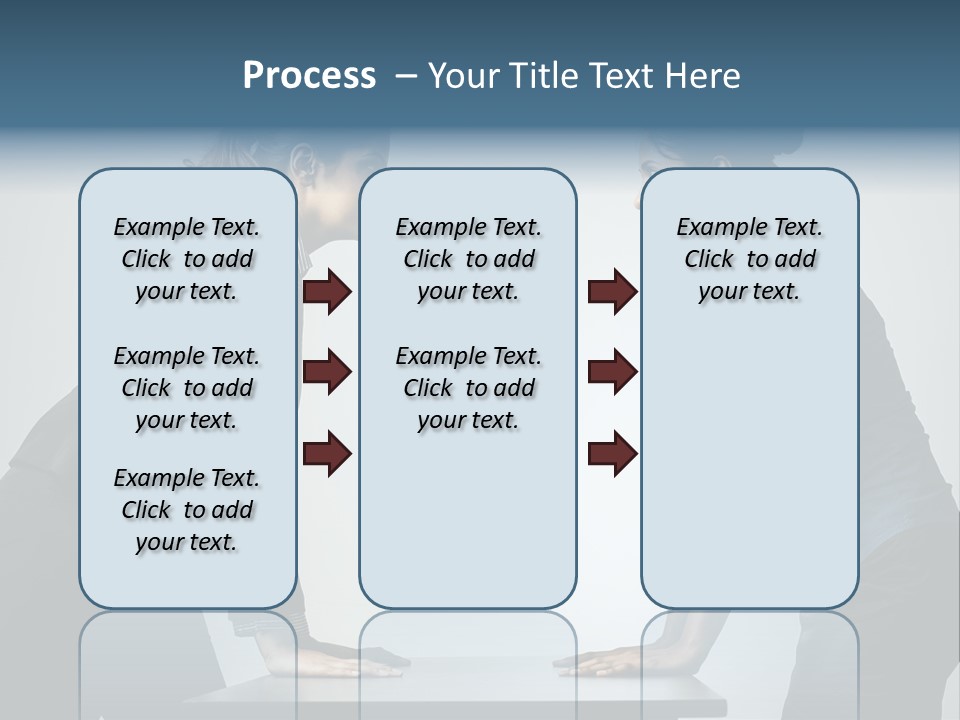 Process – Your Title Text Here

Example Text. Click to add your text.

Example Text. Click to add your text.

Example Text. Click to add your text.

Example Text. Click to add your text.

Example Text. Click to add your text.

Example Text. Click to add your text.